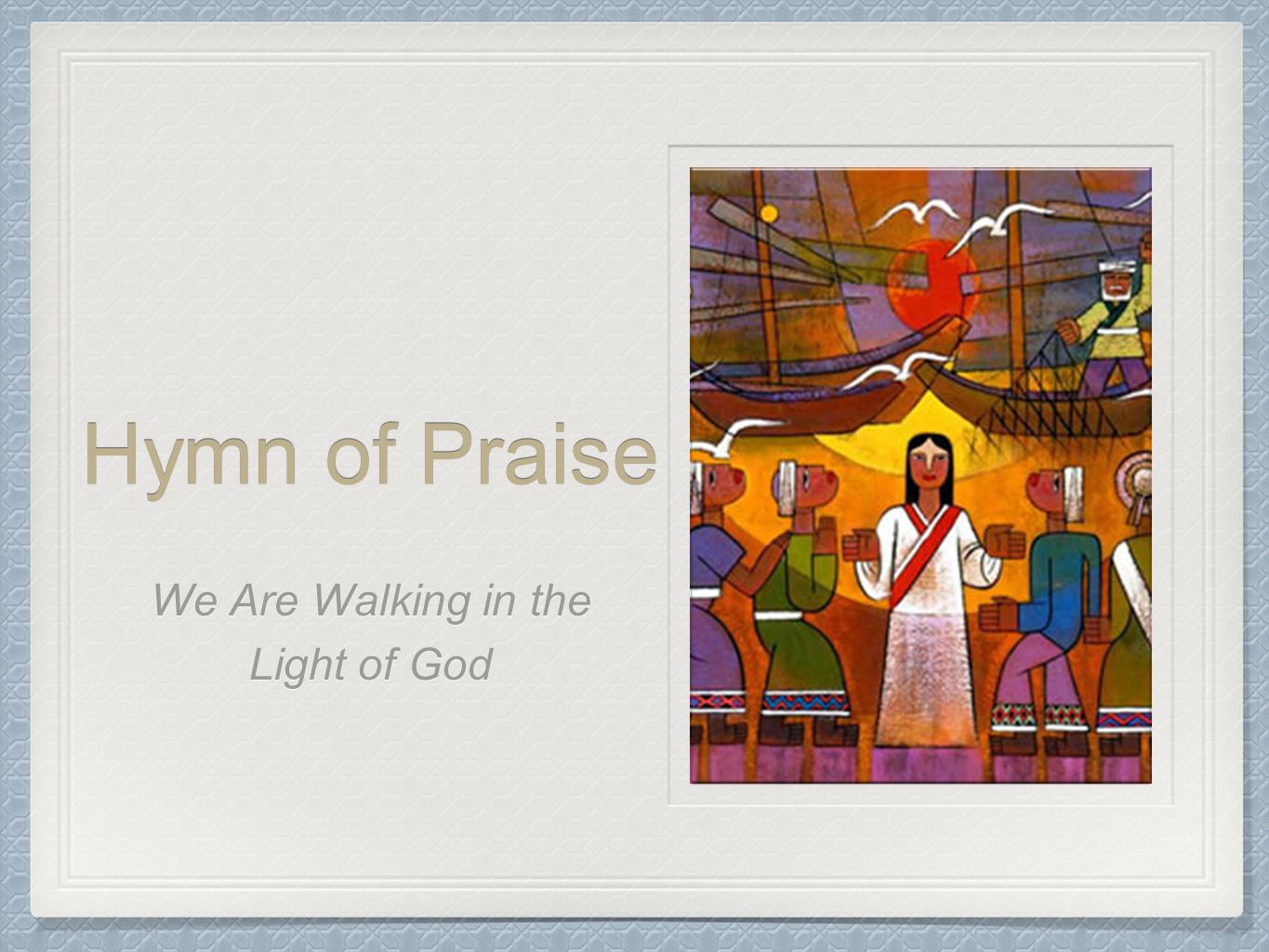 Hymn of Praise

We Are Walking in the Light of God